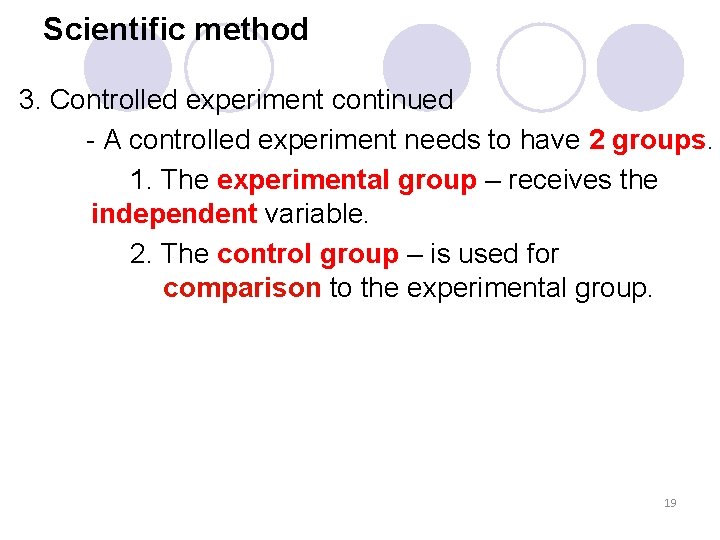 Scientific method

3. Controlled experiment continued

- A controlled experiment needs to have 2 groups.

1. The experimental group – receives the independent variable.

2. The control group – is used for comparison to the experimental group.

19